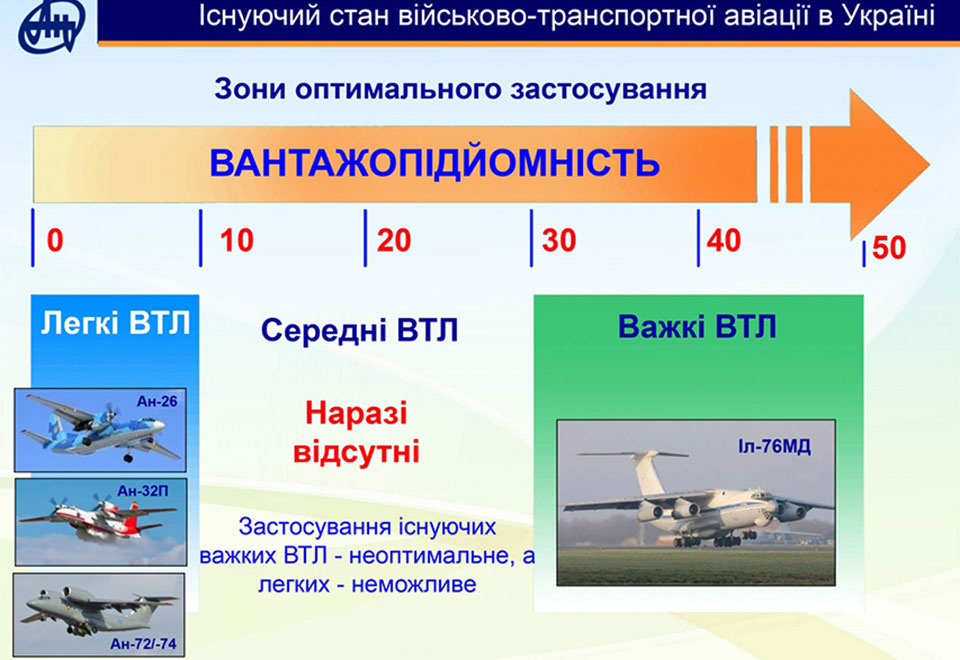 Ан

Існуючий стан військово-транспортної авіації в Україні

Зони оптимального застосування

ВАНТАЖОПІДЙОМНІСТЬ

0 10 20 30 40 50

Легкі ВТЛ

Ан-26

Ан-32П

Ан-72/-74

Середні ВТЛ

Наразі відсутні

Застосування існуючих важких ВТЛ - неоптимальне, а легких - неможливе

Важкі ВТЛ

Іл-76МД